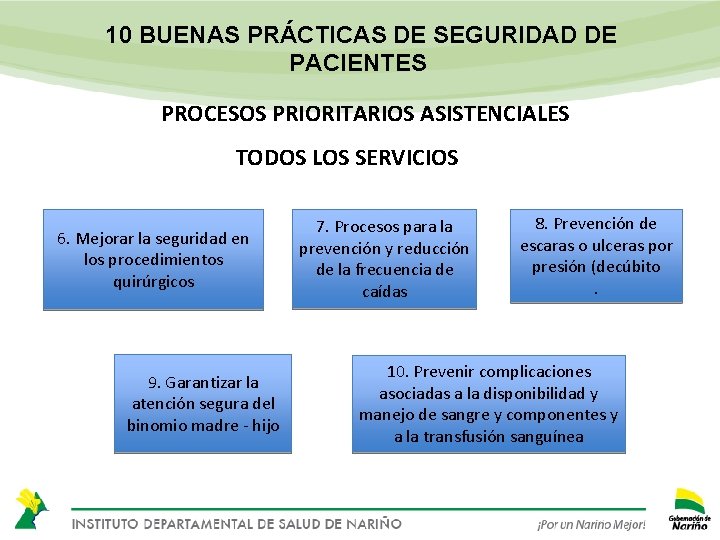 10 BUENAS PRÁCTICAS DE SEGURIDAD DE PACIENTES

PROCESOS PRIORITARIOS ASISTENCIALES

TODOS LOS SERVICIOS

6. Mejorar la seguridad en los procedimientos quirúrgicos

7. Procesos para la prevención y reducción de la frecuencia de caídas

8. Prevención de escaras o ulceras por presión (decúbito .

9. Garantizar la atención segura del binomio madre - hijo

10. Prevenir complicaciones asociadas a la disponibilidad y manejo de sangre y componentes y a la transfusión sanguínea

INSTITUTO DEPARTAMENTAL DE SALUD DE NARIÑO

¡Por un Nariño Mejor!

Gobernación de Nariño